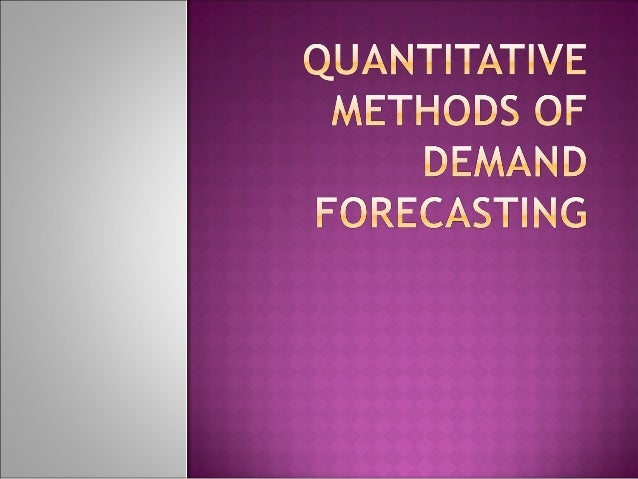 QUANTITATIVE METHODS OF DEMAND FORECASTING